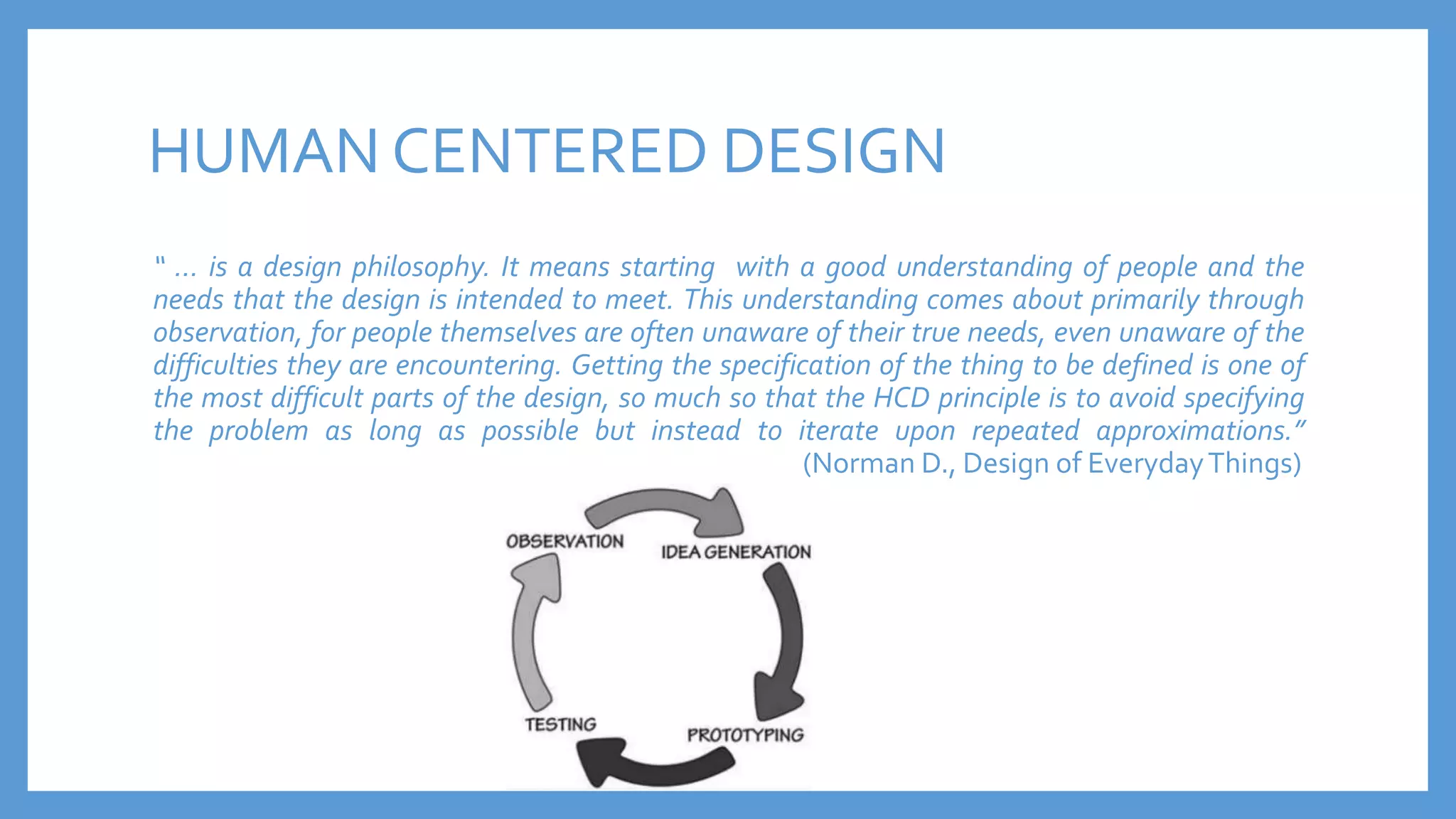 HUMAN CENTERED DESIGN

" … is a design philosophy. It means starting with a good understanding of people and the needs that the design is intended to meet. This understanding comes about primarily through observation, for people themselves are often unaware of their true needs, even unaware of the difficulties they are encountering. Getting the specification of the thing to be defined is one of the most difficult parts of the design, so much so that the HCD principle is to avoid specifying the problem as long as possible but instead to iterate upon repeated approximations."
(Norman D., Design of Everyday Things)

OBSERVATION
IDEA GENERATION
PROTOTYPING
TESTING